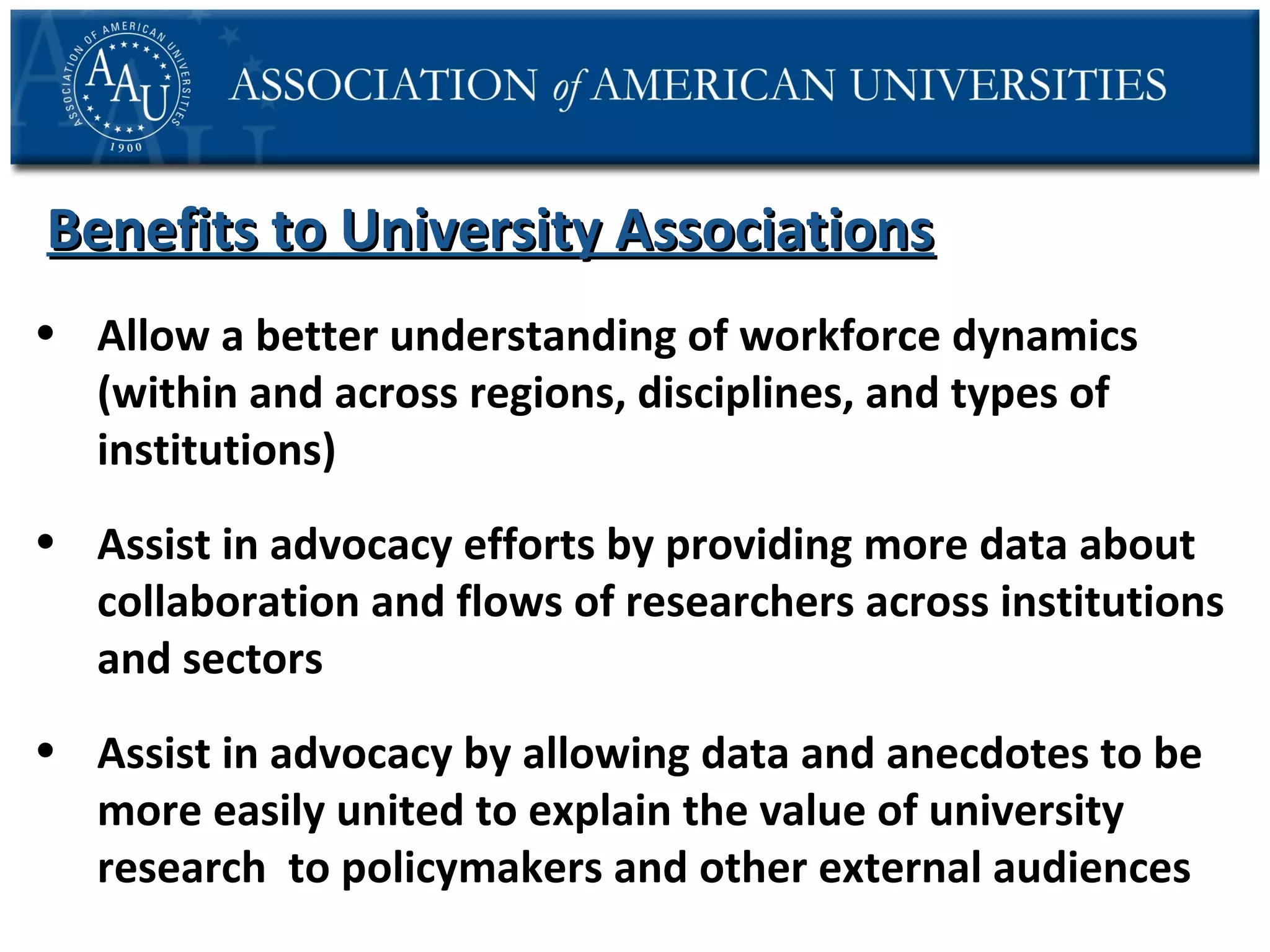 ASSOCIATION OF AMERICAN UNIVERSITIES
AAU
1900

ASSOCIATION of AMERICAN UNIVERSITIES

Benefits to University Associations

• Allow a better understanding of workforce dynamics (within and across regions, disciplines, and types of institutions)

• Assist in advocacy efforts by providing more data about collaboration and flows of researchers across institutions and sectors

• Assist in advocacy by allowing data and anecdotes to be more easily united to explain the value of university research to policymakers and other external audiences